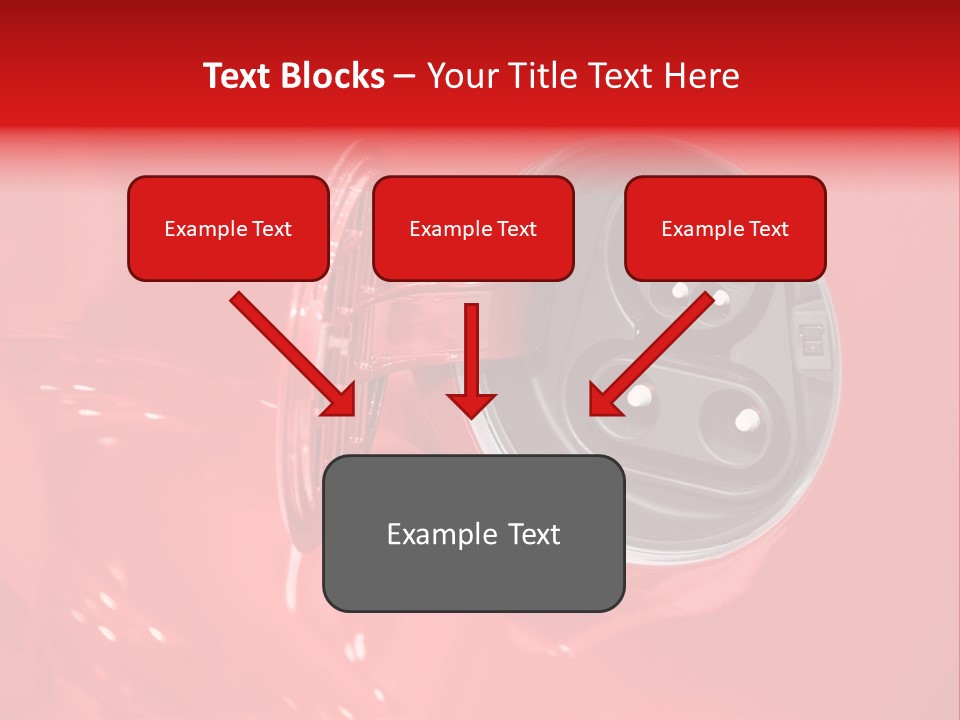 Text Blocks – Your Title Text Here

Example Text

Example Text

Example Text

Example Text